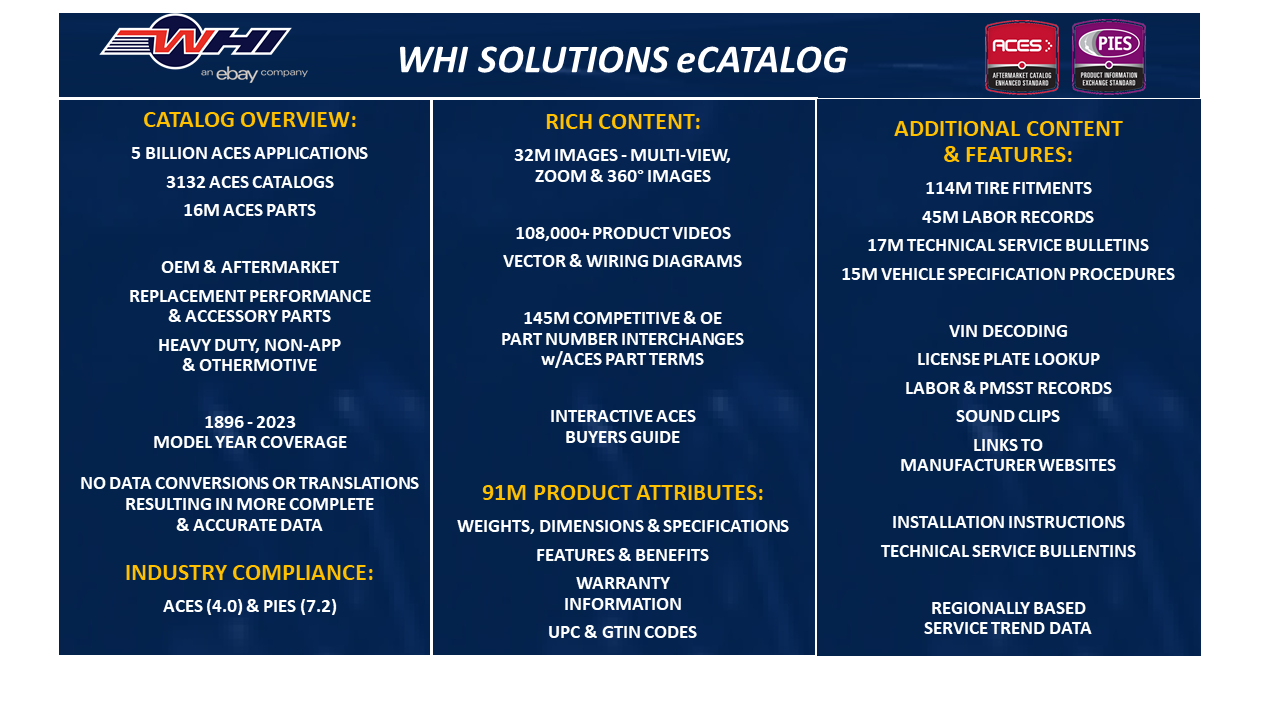 WHI
an ebay company

WHI SOLUTIONS eCATALOG

ACES
AFTERMARKET CATALOG ENHANCED STANDARD

PIES
PRODUCT INFORMATION EXCHANGE STANDARD

CATALOG OVERVIEW:

5 BILLION ACES APPLICATIONS

3132 ACES CATALOGS

16M ACES PARTS

OEM & AFTERMARKET

REPLACEMENT PERFORMANCE & ACCESSORY PARTS

HEAVY DUTY, NON-APP & OTHERMOTIVE

1896 - 2023 MODEL YEAR COVERAGE

NO DATA CONVERSIONS OR TRANSLATIONS RESULTING IN MORE COMPLETE & ACCURATE DATA

INDUSTRY COMPLIANCE:

ACES (4.0) & PIES (7.2)

RICH CONTENT:

32M IMAGES - MULTI-VIEW, ZOOM & 360° IMAGES

108,000+ PRODUCT VIDEOS

VECTOR & WIRING DIAGRAMS

145M COMPETITIVE & OE PART NUMBER INTERCHANGES w/ACES PART TERMS

INTERACTIVE ACES BUYERS GUIDE

91M PRODUCT ATTRIBUTES:

WEIGHTS, DIMENSIONS & SPECIFICATIONS

FEATURES & BENEFITS

WARRANTY INFORMATION

UPC & GTIN CODES

ADDITIONAL CONTENT & FEATURES:

114M TIRE FITMENTS

45M LABOR RECORDS

17M TECHNICAL SERVICE BULLETINS

15M VEHICLE SPECIFICATION PROCEDURES

VIN DECODING

LICENSE PLATE LOOKUP

LABOR & PMSST RECORDS

SOUND CLIPS

LINKS TO MANUFACTURER WEBSITES

INSTALLATION INSTRUCTIONS

TECHNICAL SERVICE BULLENTINS

REGIONALLY BASED SERVICE TREND DATA